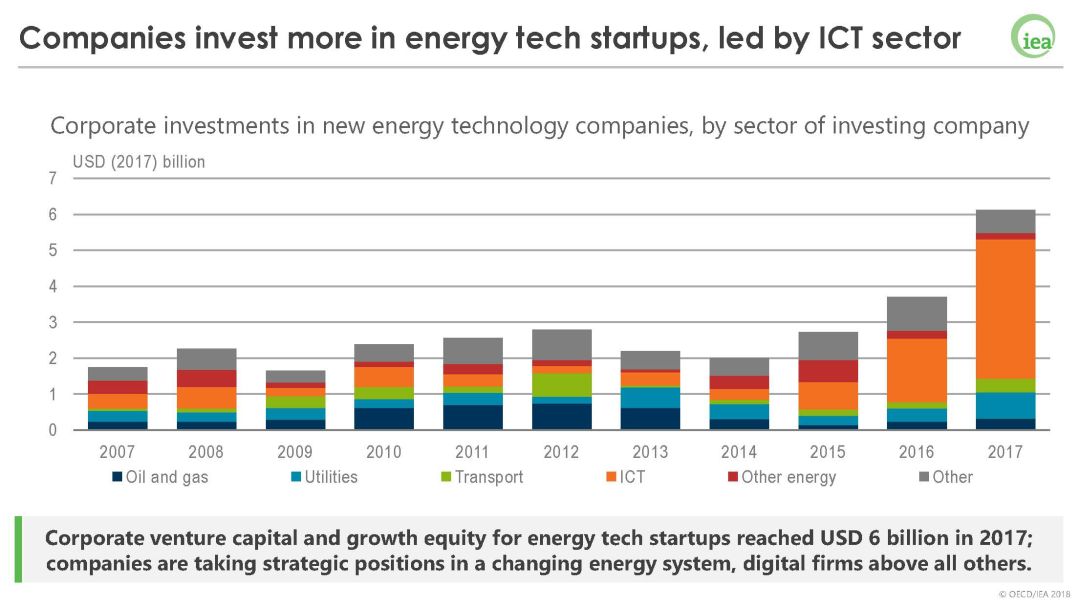 Companies invest more in energy tech startups, led by ICT sector

iea

Corporate investments in new energy technology companies, by sector of investing company

USD (2017) billion

7
6
5
4
3
2
1
0

2007 2008 2009 2010 2011 2012 2013 2014 2015 2016 2017

Oil and gas Utilities Transport ICT Other energy Other

Corporate venture capital and growth equity for energy tech startups reached USD 6 billion in 2017; companies are taking strategic positions in a changing energy system, digital firms above all others.

© OECD/IEA 2018